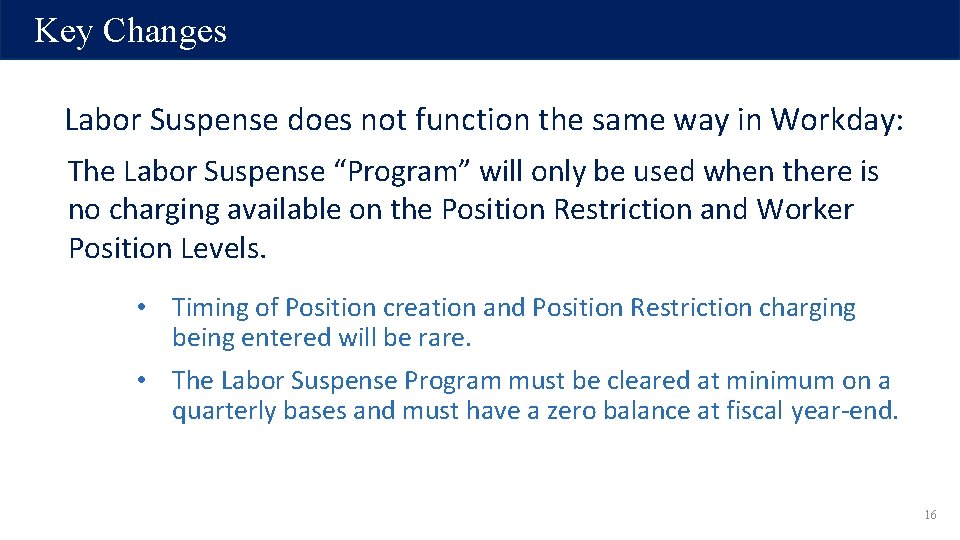 Key Changes

Labor Suspense does not function the same way in Workday:

The Labor Suspense "Program" will only be used when there is no charging available on the Position Restriction and Worker Position Levels.

• Timing of Position creation and Position Restriction charging being entered will be rare.

• The Labor Suspense Program must be cleared at minimum on a quarterly bases and must have a zero balance at fiscal year-end.

16